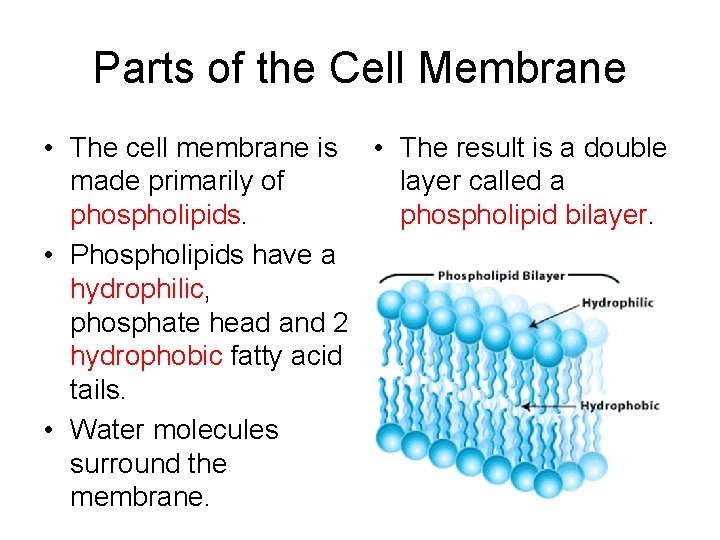 Parts of the Cell Membrane

• The cell membrane is made primarily of phospholipids.

• Phospholipids have a hydrophilic, phosphate head and 2 hydrophobic fatty acid tails.

• Water molecules surround the membrane.

• The result is a double layer called a phospholipid bilayer.

Phospholipid Bilayer

Hydrophilic

Hydrophobic